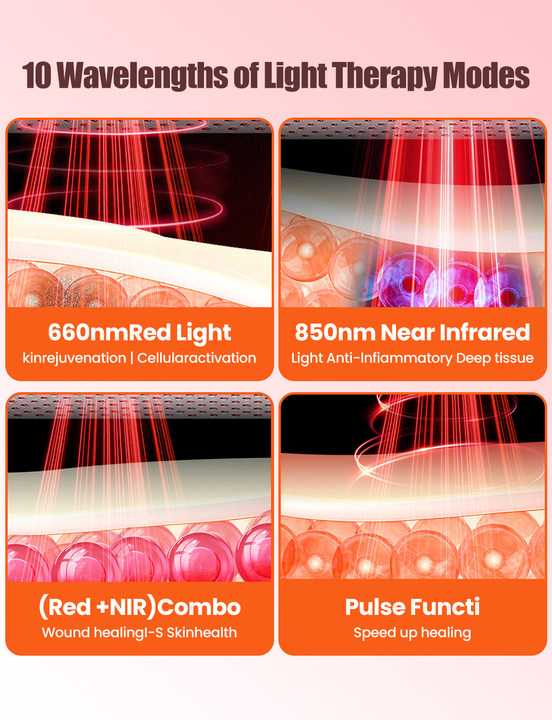 10 Wavelengths of Light Therapy Modes

660nmRed Light
kinrejuvenation | Cellularactivation

850nm Near Infrared
Light Anti-Infiammatory Deep tissue

(Red +NIR)Combo
Wound healingI-S Skinhealth

Pulse Functi
Speed up healing